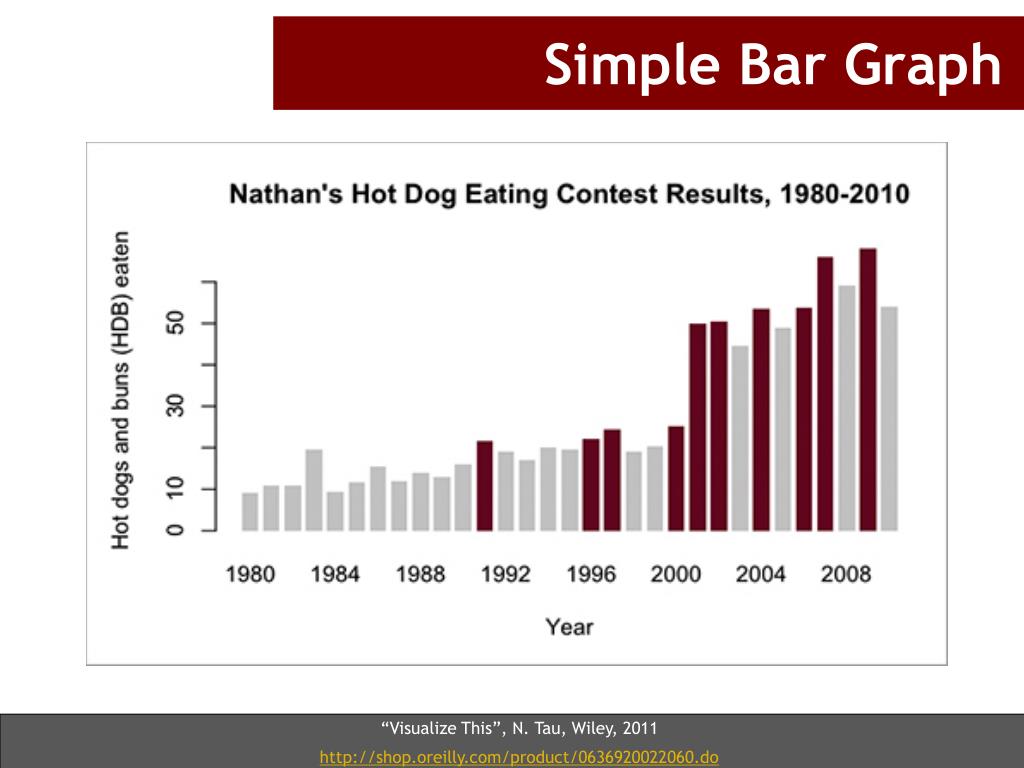 Simple Bar Graph

Nathan's Hot Dog Eating Contest Results, 1980-2010

Hot dogs and buns (HDB) eaten

0
10
30
50

1980
1984
1988
1992
1996
2000
2004
2008

Year

“Visualize This”, N. Tau, Wiley, 2011

http://shop.oreilly.com/product/0636920022060.do